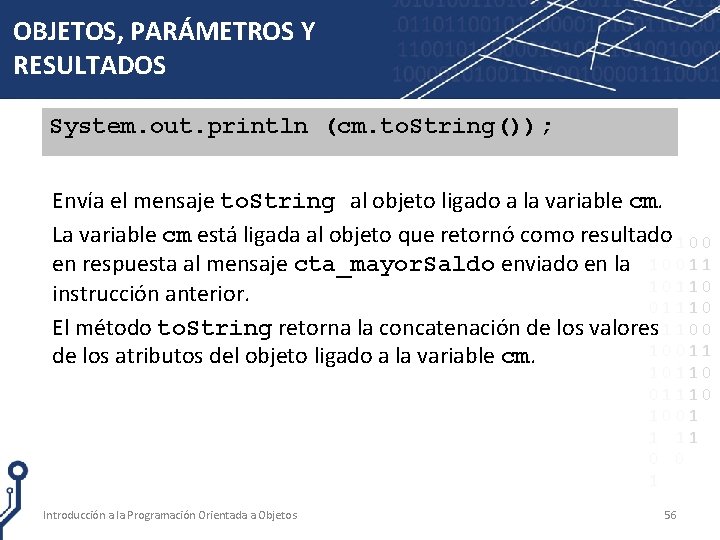 OBJETOS, PARÁMETROS Y RESULTADOS

System.out.println (cm.toString());

Envía el mensaje toString al objeto ligado a la variable cm.

La variable cm está ligada al objeto que retornó como resultado en respuesta al mensaje cta_mayorSaldo enviado en la instrucción anterior.

El método toString retorna la concatenación de los valores de los atributos del objeto ligado a la variable cm.

Introducción a la Programación Orientada a Objetos 56